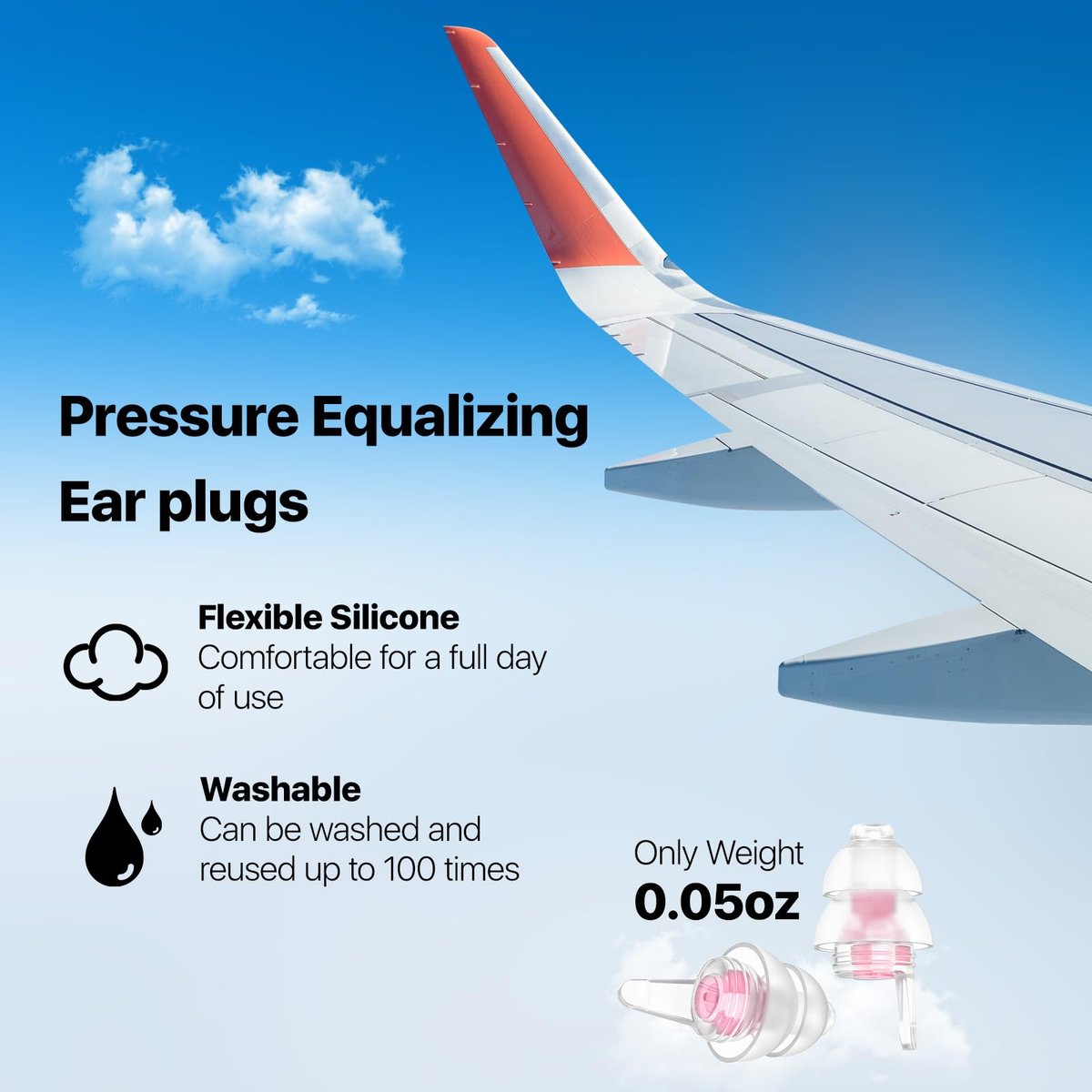 Pressure Equalizing Ear plugs

Flexible Silicone
Comfortable for a full day of use

Washable
Can be washed and reused up to 100 times

Only Weight
0.05oz